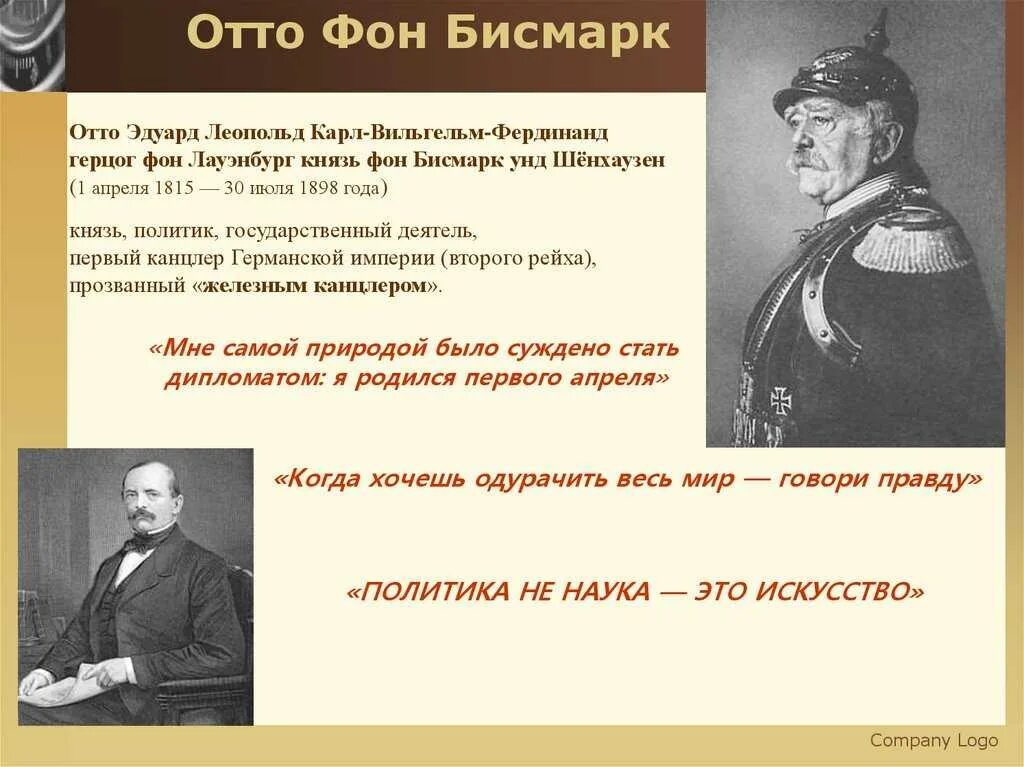 Отто Фон Бисмарк

Отто Эдуард Леопольд Карл-Вильгельм-Фердинанд герцог фон Лауэнбург князь фон Бисмарк унд Шёнхаузен (1 апреля 1815 — 30 июля 1898 года)

князь, политик, государственный деятель, первый канцлер Германской империи (второго рейха), прозванный «железным канцлером».

«Мне самой природой было суждено стать дипломатом: я родился первого апреля»

«Когда хочешь одурачить весь мир — говори правду»

«ПОЛИТИКА НЕ НАУКА — ЭТО ИСКУССТВО»

Company Logo